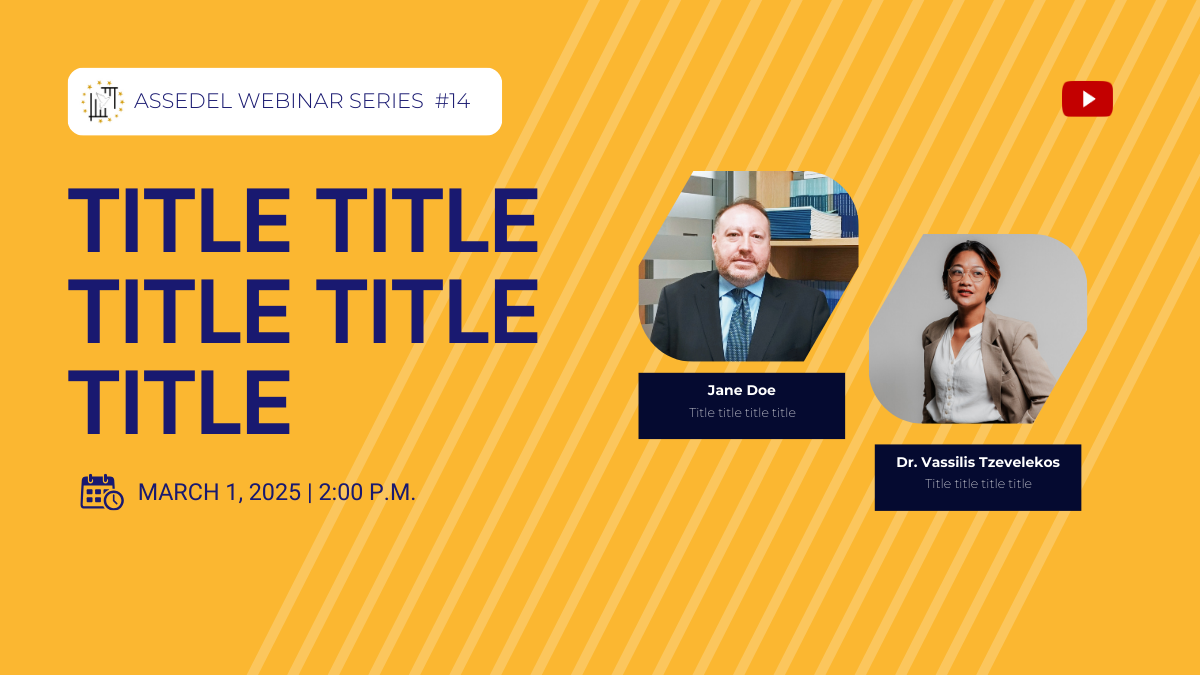 ASSEDEL WEBINAR SERIES #14

TITLE TITLE TITLE TITLE TITLE

MARCH 1, 2025 | 2:00 P.M.

Jane Doe
Title title title title

Dr. Vassilis Tzevelekos
Title title title title